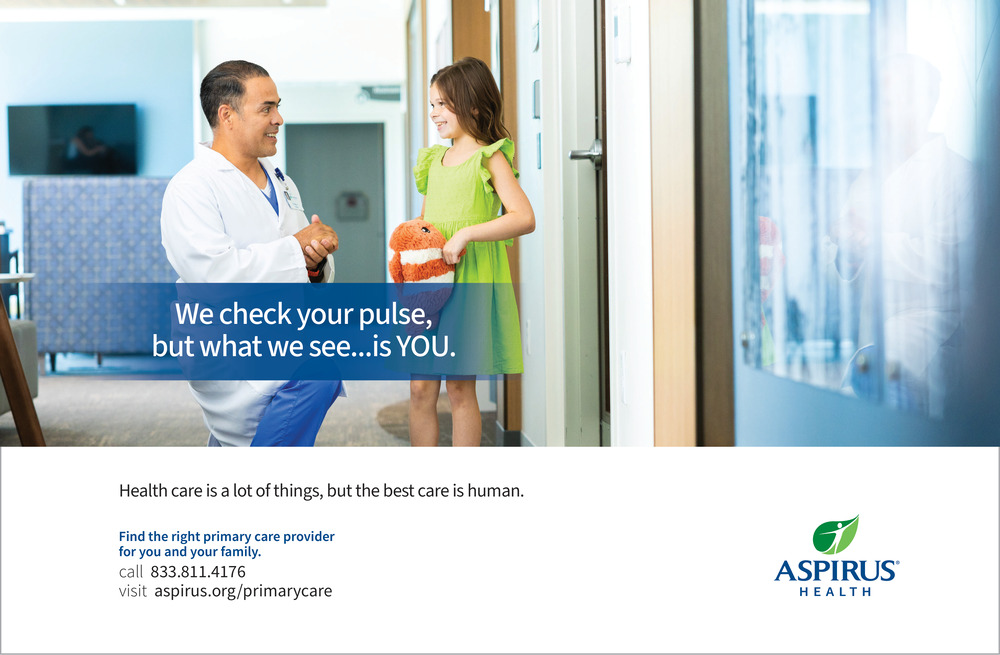 We check your pulse,
but what we see...is YOU.

Health care is a lot of things, but the best care is human.

Find the right primary care provider for you and your family.
call 833.811.4176
visit aspirus.org/primarycare

ASPIRUS®
HEALTH